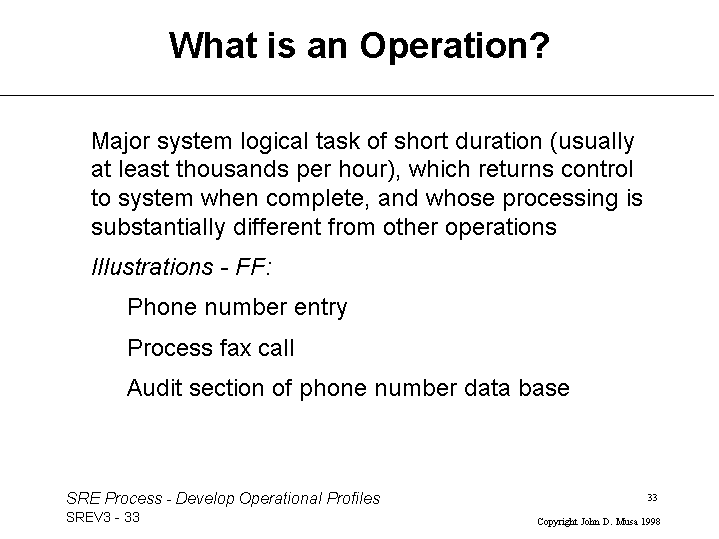 What is an Operation?

Major system logical task of short duration (usually at least thousands per hour), which returns control to system when complete, and whose processing is substantially different from other operations

Illustrations - FF:

Phone number entry

Process fax call

Audit section of phone number data base

SRE Process - Develop Operational Profiles

SREV3 - 33

33

Copyright John D. Musa 1998